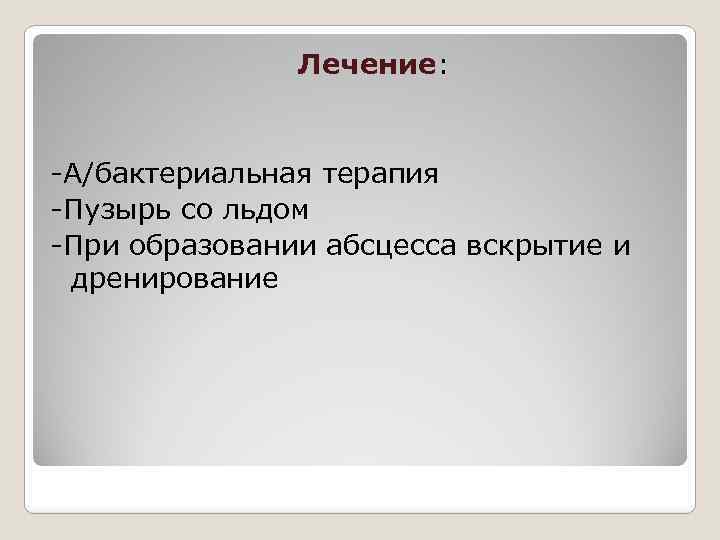 Лечение:

-А/бактериальная терапия
-Пузырь со льдом
-При образовании абсцесса вскрытие и дренирование